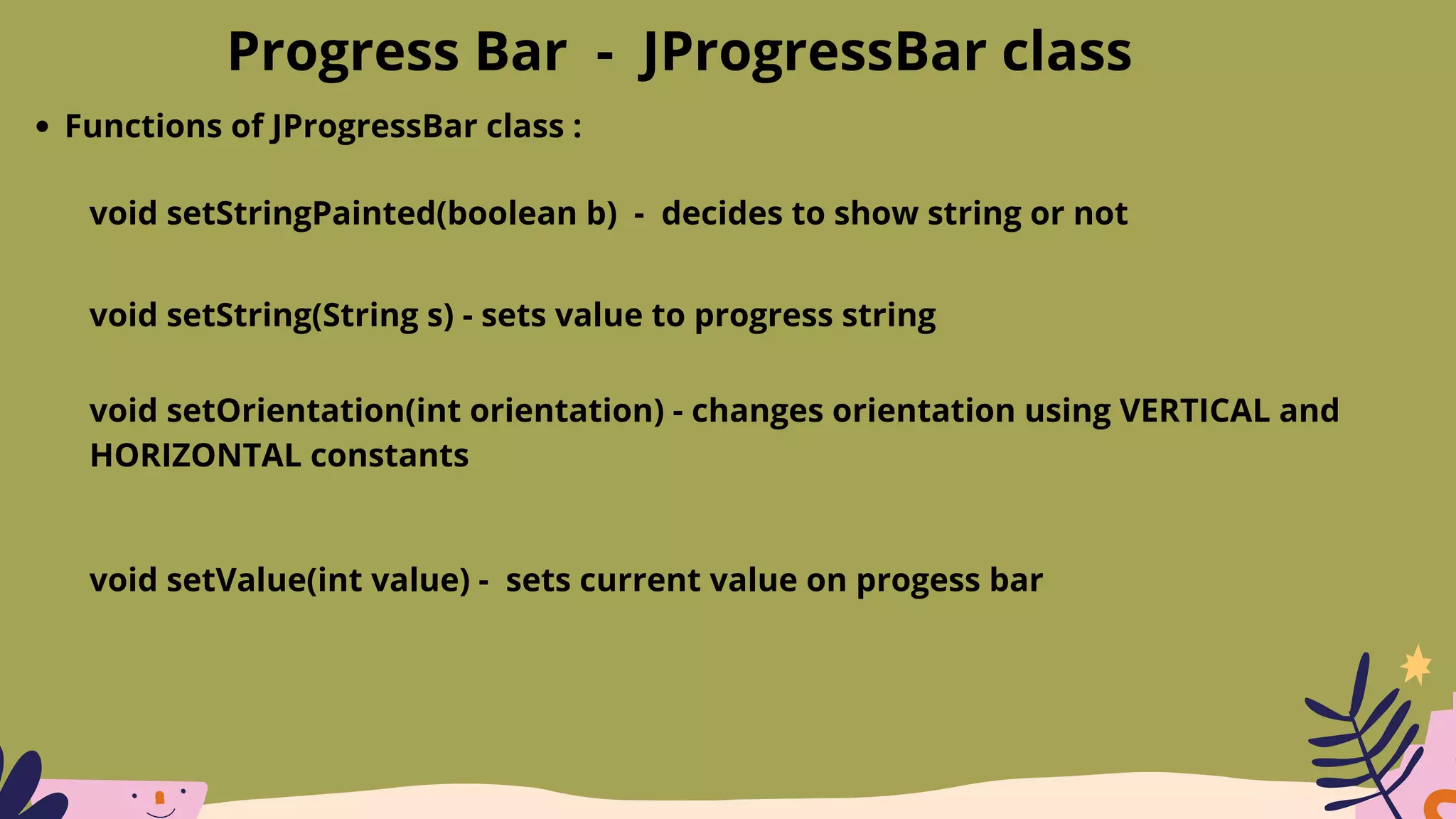 Progress Bar - JProgressBar class

• Functions of JProgressBar class :

void setStringPainted(boolean b) - decides to show string or not

void setString(String s) - sets value to progress string

void setOrientation(int orientation) - changes orientation using VERTICAL and HORIZONTAL constants

void setValue(int value) - sets current value on progess bar